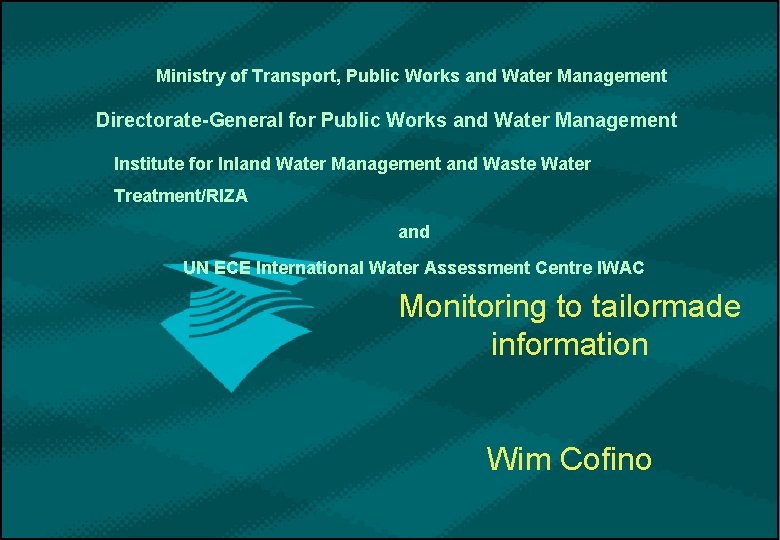 Ministry of Transport, Public Works and Water Management

Directorate-General for Public Works and Water Management

Institute for Inland Water Management and Waste Water Treatment/RIZA

and

UN ECE International Water Assessment Centre IWAC

Monitoring to tailormade information

Wim Cofino